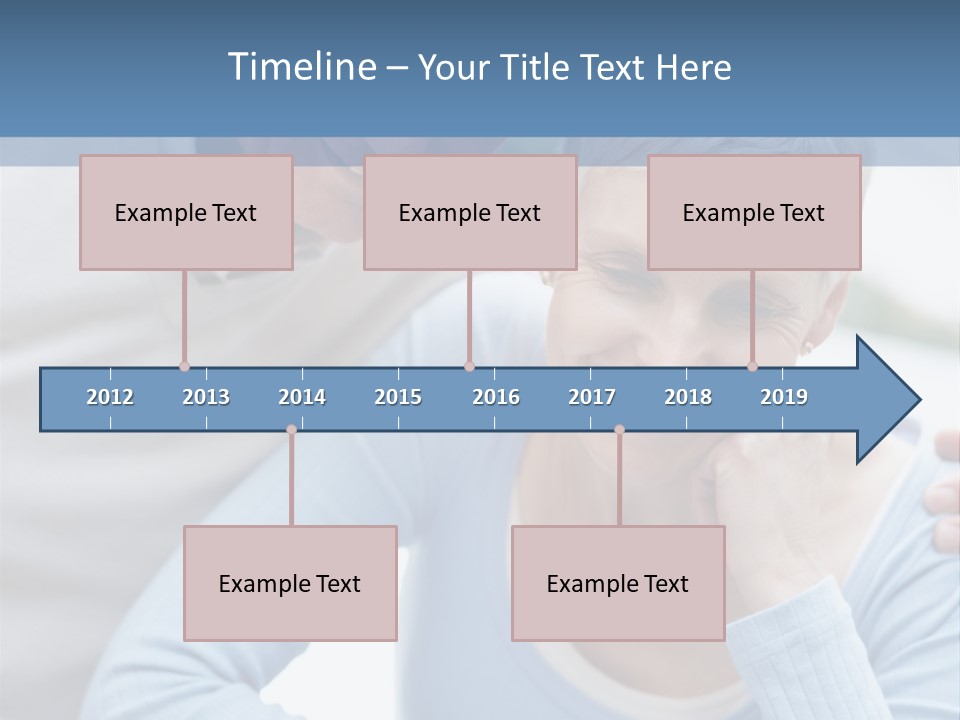 Timeline – Your Title Text Here

Example Text

Example Text

Example Text

2012 2013 2014 2015 2016 2017 2018 2019

Example Text

Example Text